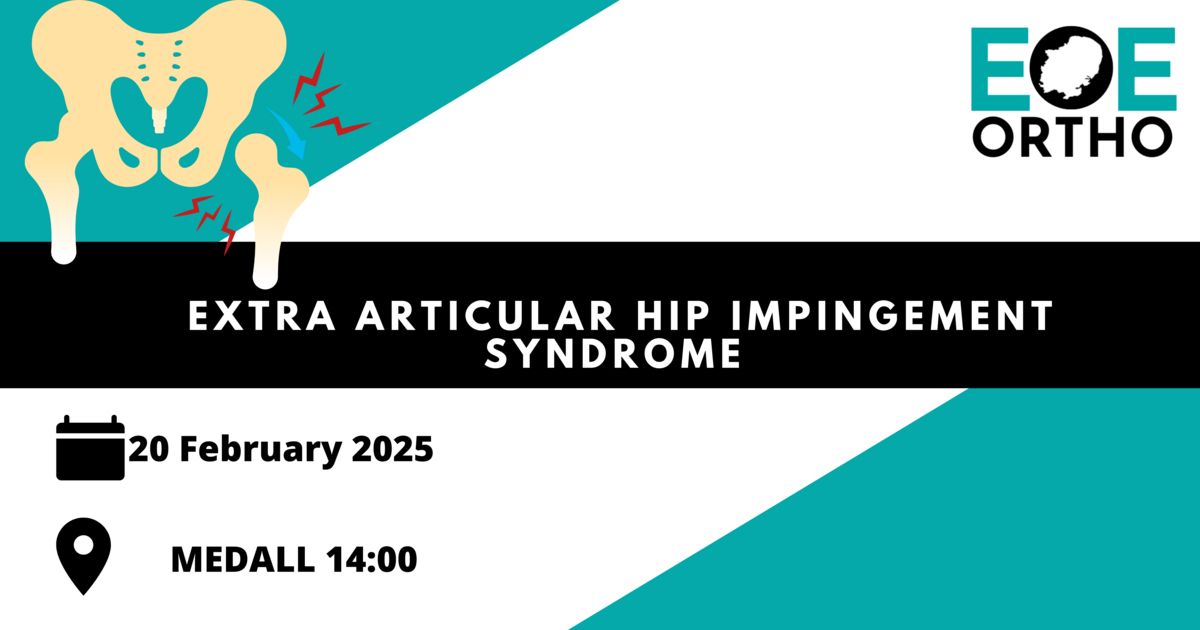 EOE
ORTHO

EXTRA ARTICULAR HIP IMPINGEMENT SYNDROME

20 February 2025

MEDALL 14:00